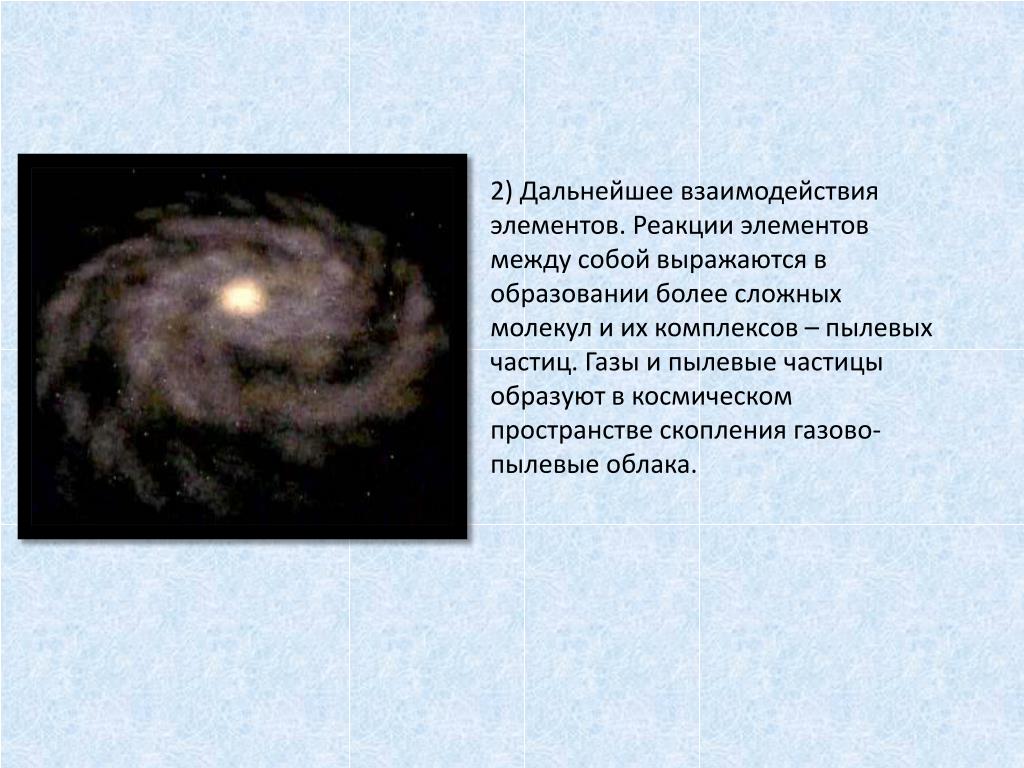 2) Дальнейшее взаимодействия элементов. Реакции элементов между собой выражаются в образовании более сложных молекул и их комплексов – пылевых частиц. Газы и пылевые частицы образуют в космическом пространстве скопления газово-пылевые облака.